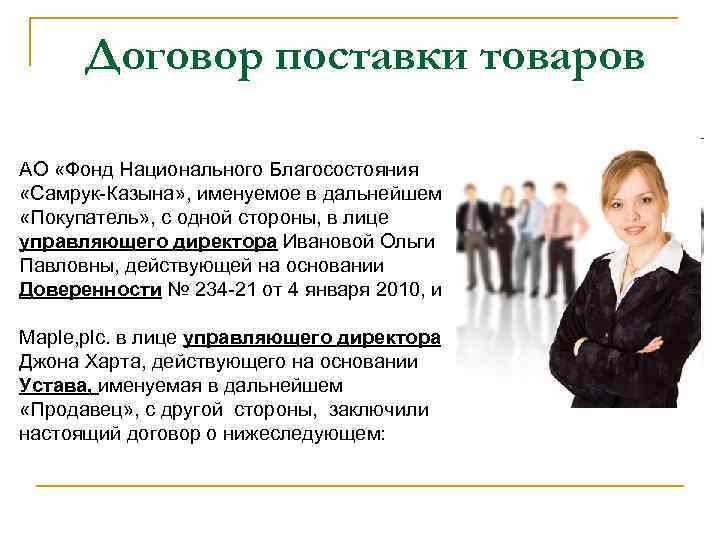 Договор поставки товаров

АО «Фонд Национального Благосостояния «Самрук-Казына», именуемое в дальнейшем «Покупатель», с одной стороны, в лице управляющего директора Ивановой Ольги Павловны, действующей на основании Доверенности № 234-21 от 4 января 2010, и

Maple,plc. в лице управляющего директора Джона Харта, действующего на основании Устава, именуемая в дальнейшем «Продавец», с другой стороны, заключили настоящий договор о нижеследующем: